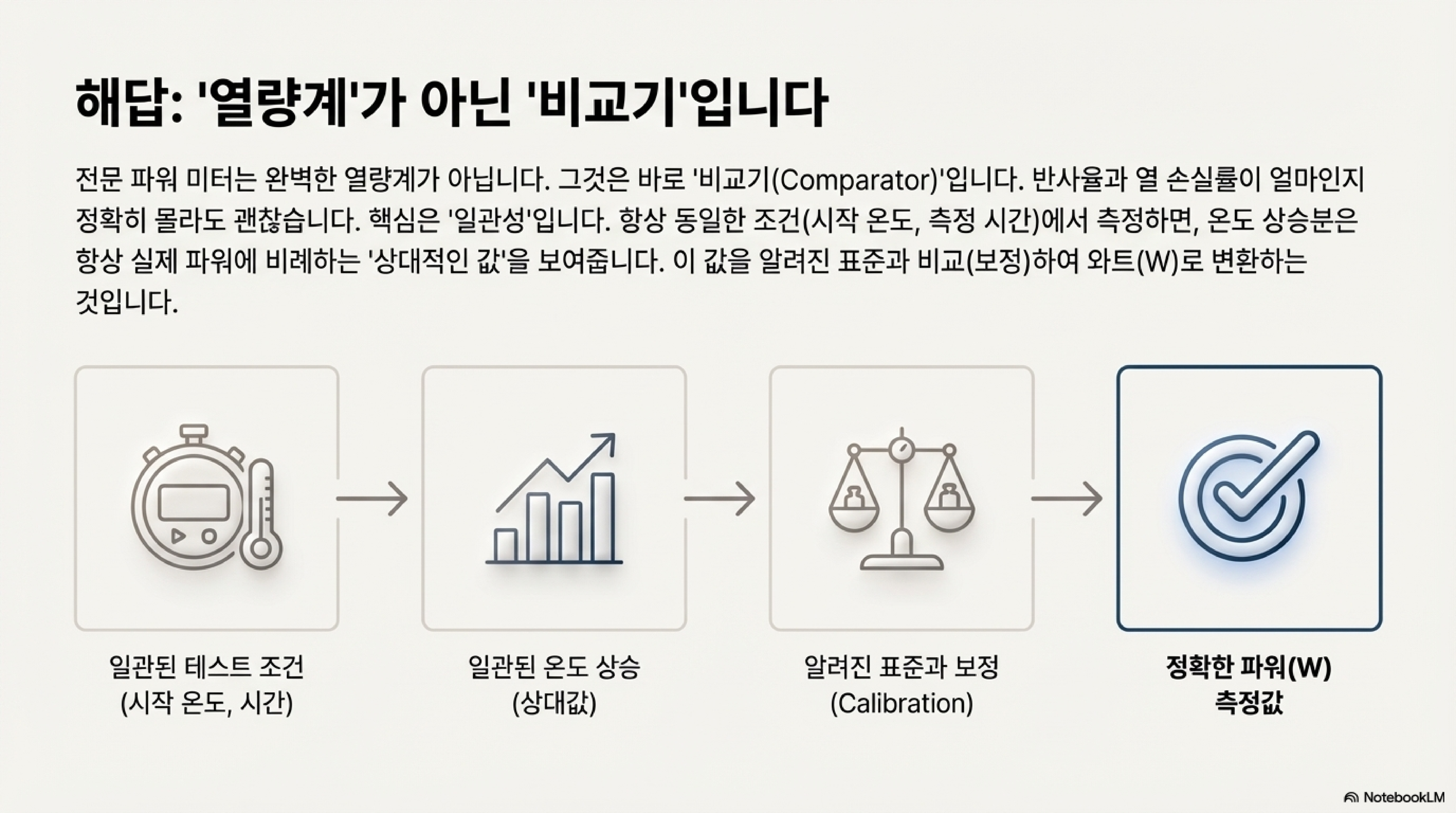 해답: '열량계'가 아닌 '비교기'입니다

전문 파워 미터는 완벽한 열량계가 아닙니다. 그것은 바로 '비교기(Comparator)'입니다. 반사율과 열 손실률이 얼마인지 정확히 몰라도 괜찮습니다. 핵심은 '일관성'입니다. 항상 동일한 조건(시작 온도, 측정 시간)에서 측정하면, 온도 상승분은 항상 실제 파워에 비례하는 '상대적인 값'을 보여줍니다. 이 값을 알려진 표준과 비교(보정)하여 와트(W)로 변환하는 것입니다.

일관된 테스트 조건
(시작 온도, 시간)

일관된 온도 상승
(상대값)

알려진 표준과 보정
(Calibration)

정확한 파워(W)
측정값

NotebookLM